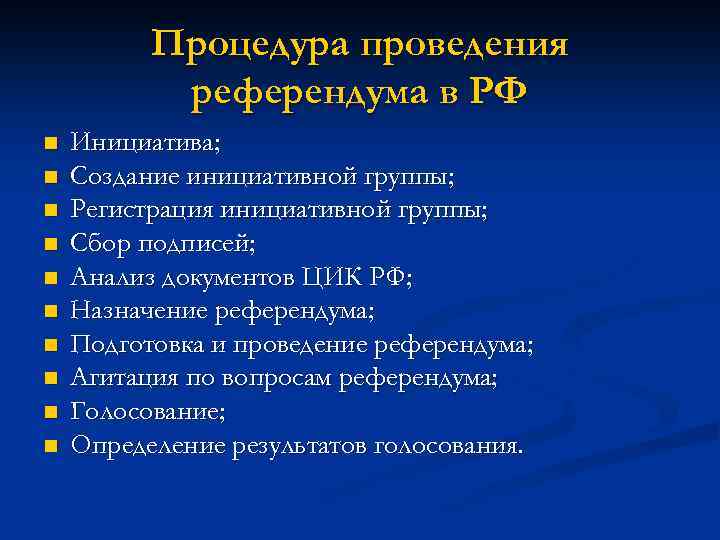 Процедура проведения референдума в РФ

- Инициатива;
- Создание инициативной группы;
- Регистрация инициативной группы;
- Сбор подписей;
- Анализ документов ЦИК РФ;
- Назначение референдума;
- Подготовка и проведение референдума;
- Агитация по вопросам референдума;
- Голосование;
- Определение результатов голосования.